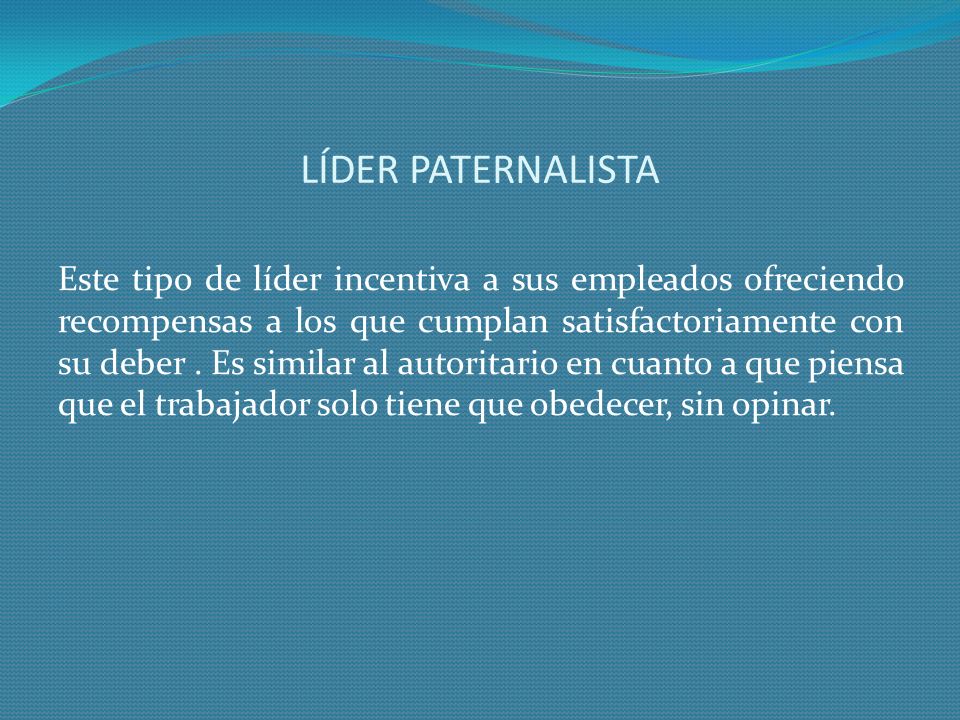 LÍDER PATERNALISTA

Este tipo de líder incentiva a sus empleados ofreciendo recompensas a los que cumplan satisfactoriamente con su deber . Es similar al autoritario en cuanto a que piensa que el trabajador solo tiene que obedecer, sin opinar.